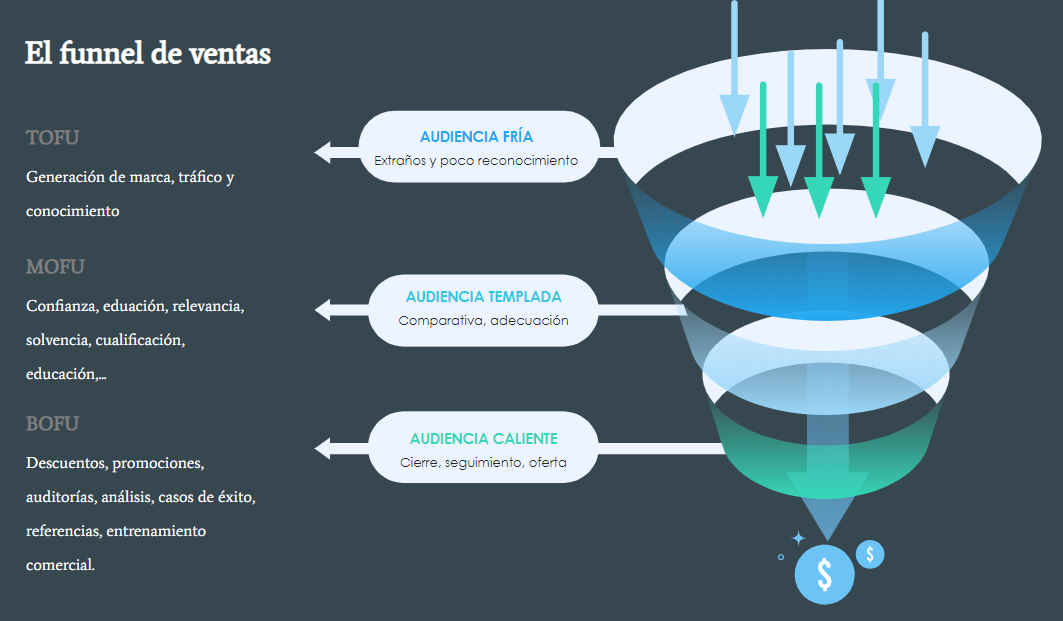 El funnel de ventas

TOFU

Generación de marca, tráfico y conocimiento

MOFU

Confianza, eduación, relevancia, solvencia, cualificación, educación,...

BOFU

Descuentos, promociones, auditorías, análisis, casos de éxito, referencias, entrenamiento comercial.

AUDIENCIA FRÍA
Extraños y poco reconocimiento

AUDIENCIA TEMPLADA
Comparativa, adecuación

AUDIENCIA CALIENTE
Cierre, seguimiento, oferta

$

$